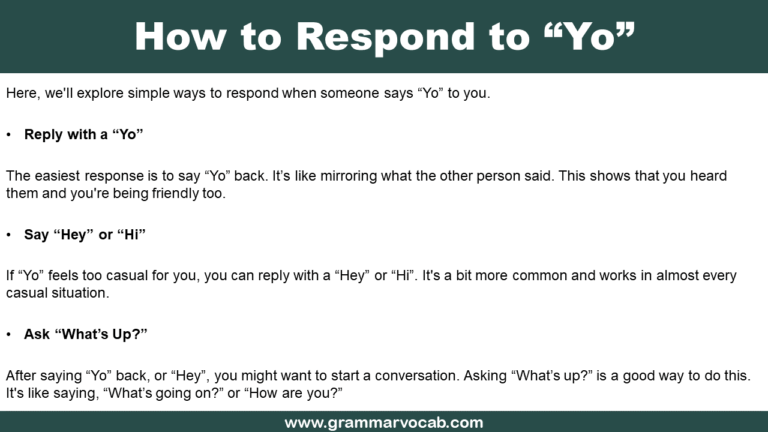 How to Respond to “Yo”

Here, we'll explore simple ways to respond when someone says “Yo” to you.

• Reply with a “Yo”

The easiest response is to say “Yo” back. It’s like mirroring what the other person said. This shows that you heard them and you're being friendly too.

• Say “Hey” or “Hi”

If “Yo” feels too casual for you, you can reply with a “Hey” or “Hi”. It's a bit more common and works in almost every casual situation.

• Ask “What’s Up?”

After saying “Yo” back, or “Hey”, you might want to start a conversation. Asking “What’s up?” is a good way to do this. It's like saying, “What’s going on?” or “How are you?”

www.grammarvocab.com